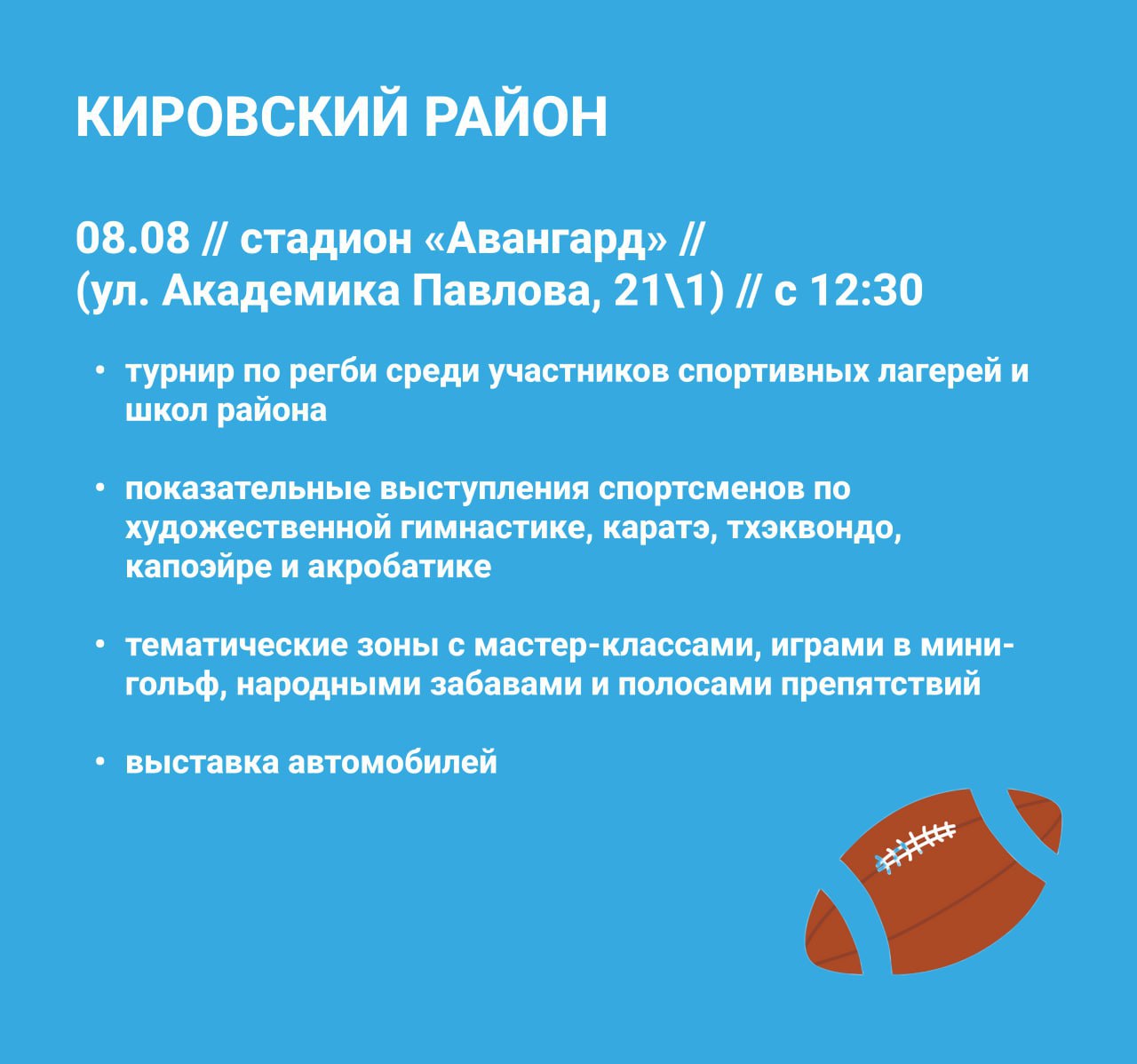 КИРОВСКИЙ РАЙОН

08.08 // стадион «Авангард» // (ул. Академика Павлова, 21\1) // с 12:30

• турнир по регби среди участников спортивных лагерей и школ района

• показательные выступления спортсменов по художественной гимнастике, каратэ, тхэквондо, капоэйре и акробатике

• тематические зоны с мастер-классами, играми в мини-гольф, народными забавами и полосами препятствий

• выставка автомобилей